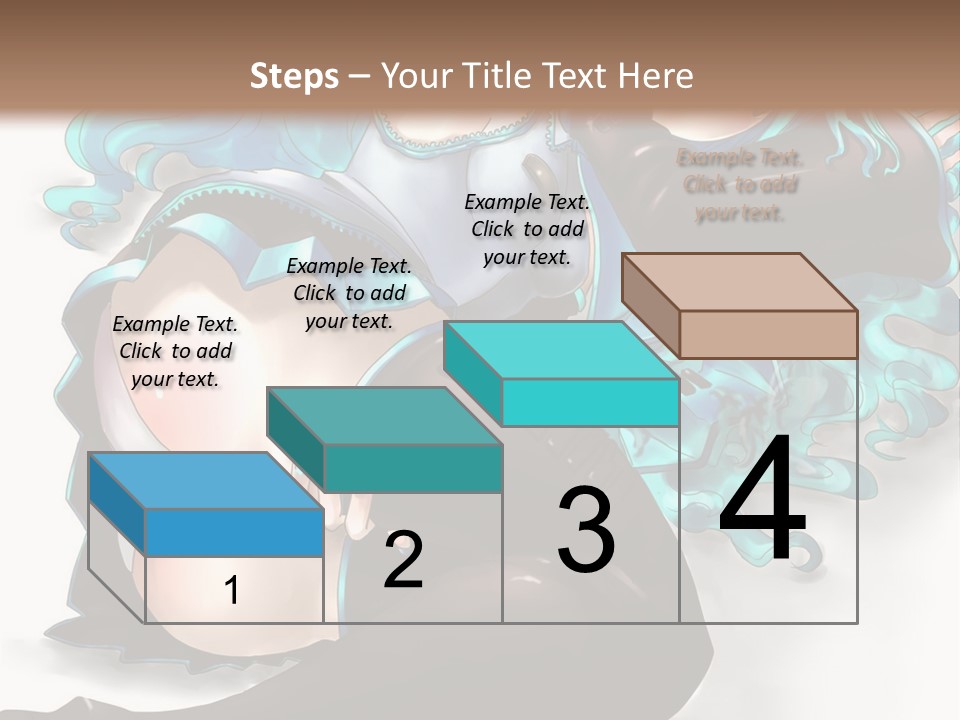 Steps – Your Title Text Here

Example Text. Click to add your text.

Example Text. Click to add your text.

Example Text. Click to add your text.

Example Text. Click to add your text.

1

2

3

4